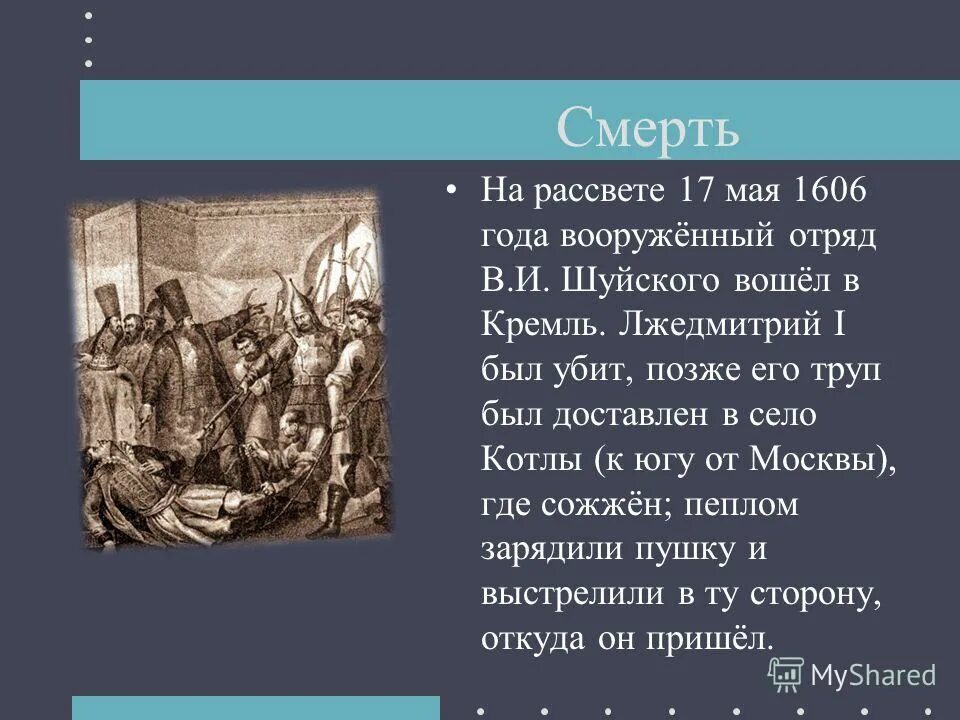 Смерть

• На рассвете 17 мая 1606 года вооружённый отряд В.И. Шуйского вошёл в Кремль. Лжедмитрий I был убит, позже его труп был доставлен в село Котлы (к югу от Москвы), где сожжён; пеплом зарядили пушку и выстрелили в ту сторону, откуда он пришёл.

MyShared